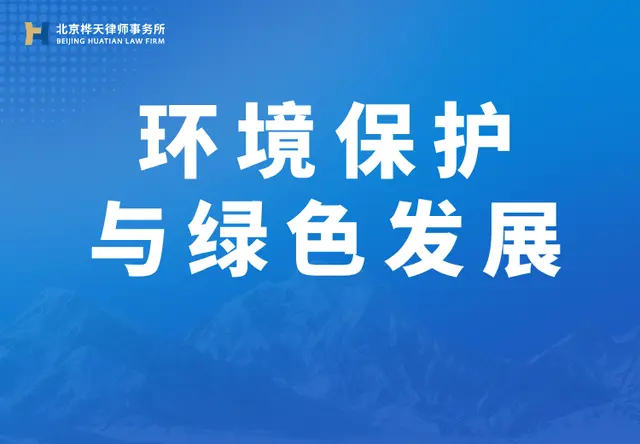 北京桦天律师事务所
BEIJING HUATIAN LAW FIRM

环境保护
与绿色发展